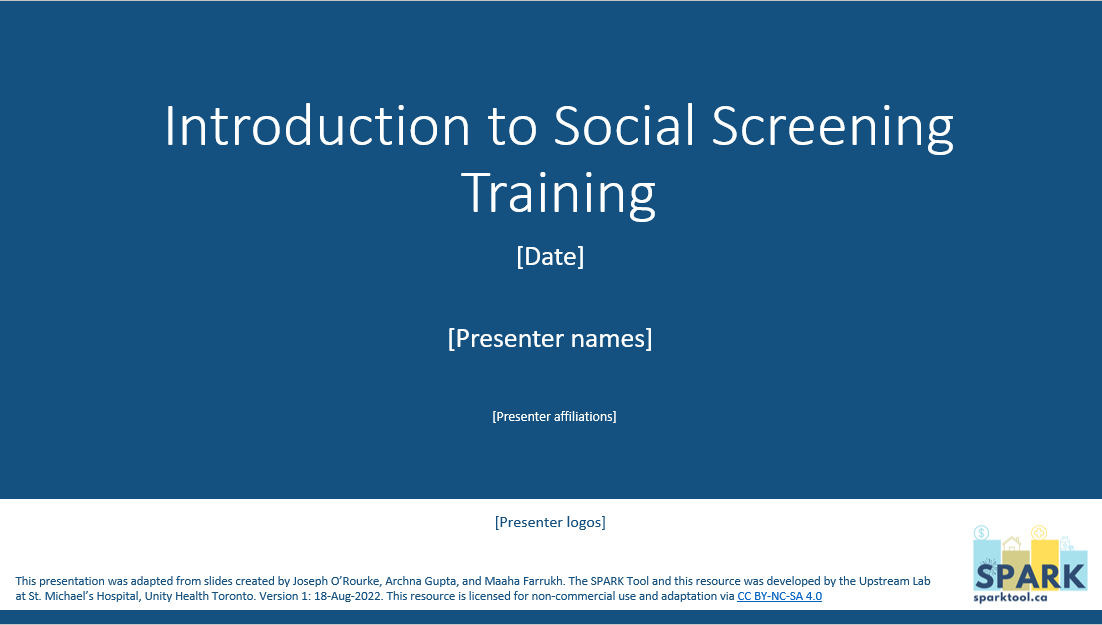 Introduction to Social Screening Training

[Date]

[Presenter names]

[Presenter affiliations]

[Presenter logos]

This presentation was adapted from slides created by Joseph O'Rourke, Archna Gupta, and Maaha Farrukh. The SPARK Tool and this resource was developed by the Upstream Lab at St. Michael's Hospital, Unity Health Toronto. Version 1: 18-Aug-2022. This resource is licensed for non-commercial use and adaptation via CC BY-NC-SA 4.0

SPARK
sparktool.ca